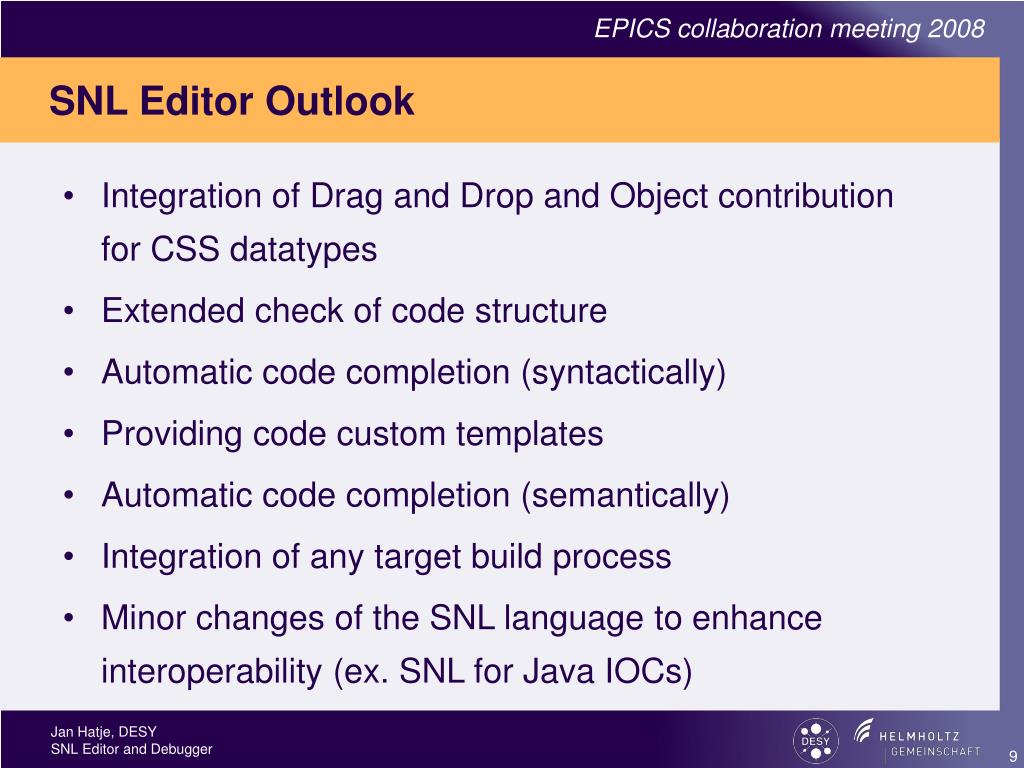 EPICS collaboration meeting 2008

SNL Editor Outlook

• Integration of Drag and Drop and Object contribution for CSS datatypes
• Extended check of code structure
• Automatic code completion (syntactically)
• Providing code custom templates
• Automatic code completion (semantically)
• Integration of any target build process
• Minor changes of the SNL language to enhance interoperability (ex. SNL for Java IOCs)

Jan Hatje, DESY
SNL Editor and Debugger

DESY

HELMHOLTZ
GEMEINSCHAFT

9